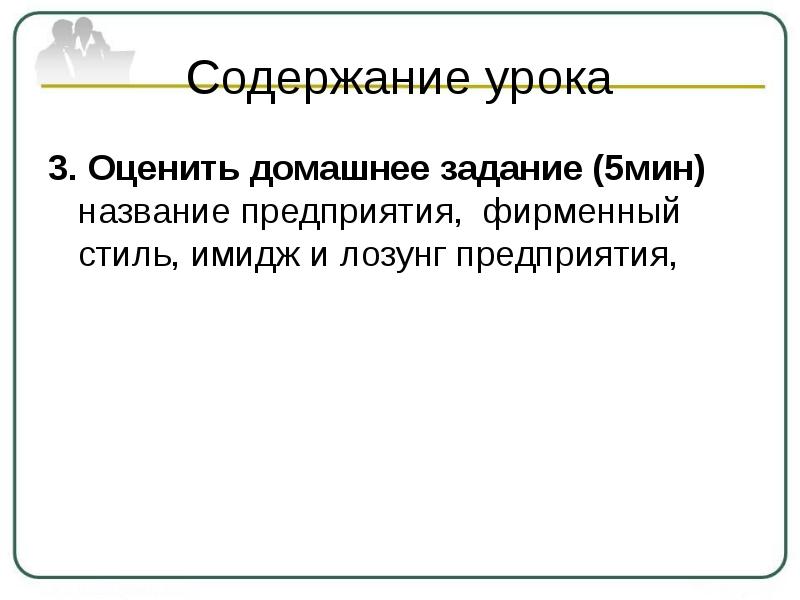 Содержание урока

3. Оценить домашнее задание (5мин) название предприятия, фирменный стиль, имидж и лозунг предприятия,